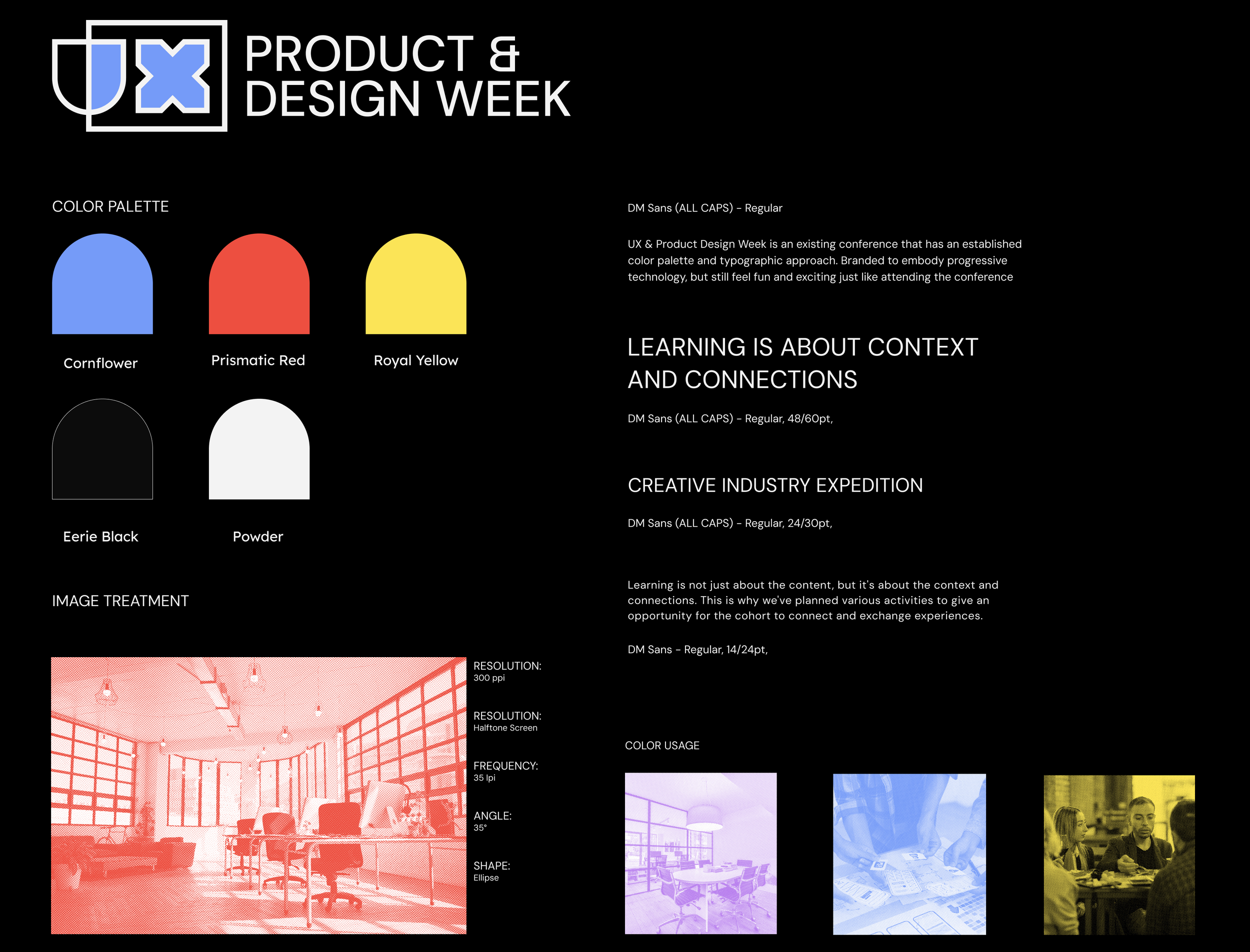 UX PRODUCT & DESIGN WEEK

COLOR PALETTE

Cornflower

Prismatic Red

Royal Yellow

Eerie Black

Powder

IMAGE TREATMENT

RESOLUTION:
300 ppi

RESOLUTION:
Halftone Screen

FREQUENCY:
35 lpi

ANGLE:
35°

SHAPE:
Ellipse

DM Sans (ALL CAPS) - Regular

UX & Product Design Week is an existing conference that has an established color palette and typographic approach. Branded to embody progressive technology, but still feel fun and exciting just like attending the conference

LEARNING IS ABOUT CONTEXT AND CONNECTIONS

DM Sans (ALL CAPS) - Regular, 48/60pt,

CREATIVE INDUSTRY EXPEDITION

DM Sans (ALL CAPS) - Regular, 24/30pt,

Learning is not just about the content, but it's about the context and connections. This is why we've planned various activities to give an opportunity for the cohort to connect and exchange experiences.

DM Sans - Regular, 14/24pt,

COLOR USAGE